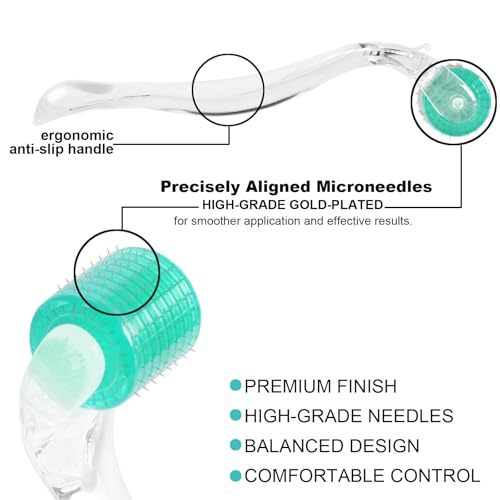 ergonomic
anti-slip handle

Precisely Aligned Microneedles
HIGH-GRADE GOLD-PLATED
for smoother application and effective results.

PREMIUM FINISH
HIGH-GRADE NEEDLES
BALANCED DESIGN
COMFORTABLE CONTROL